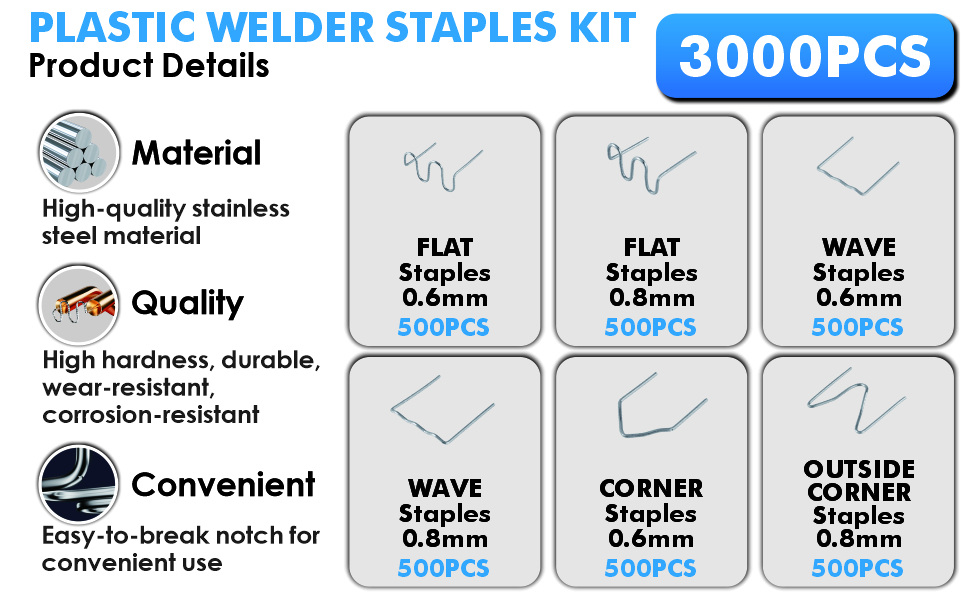 PLASTIC WELDER STAPLES KIT
Product Details

3000PCS

Material
High-quality stainless steel material

Quality
High hardness, durable, wear-resistant, corrosion-resistant

Convenient
Easy-to-break notch for convenient use

FLAT Staples 0.6mm 500PCS

FLAT Staples 0.8mm 500PCS

WAVE Staples 0.6mm 500PCS

WAVE Staples 0.8mm 500PCS

CORNER Staples 0.6mm 500PCS

OUTSIDE CORNER Staples 0.8mm 500PCS